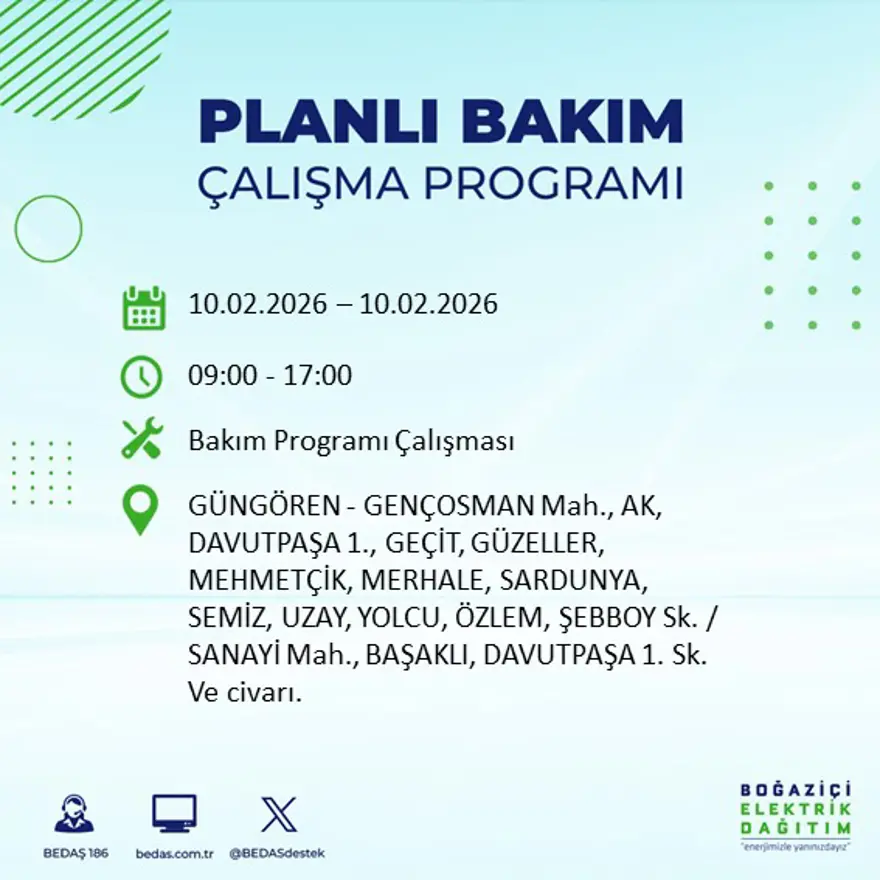 PLANLI BAKIM
ÇALIŞMA PROGRAMI

10.02.2026 – 10.02.2026

09:00 - 17:00

Bakım Programı Çalışması

GÜNGÖREN - GENÇOSMAN Mah., AK, DAVUTPAŞA 1., GEÇİT, GÜZELLER, MEHMETÇİK, MERHALE, SARDUNYA, SEMİZ, UZAY, YOLCU, ÖZLEM, ŞEBBOY Sk. / SANAYİ Mah., BAŞAKLI, DAVUTPAŞA 1. Sk. Ve civarı.

BEDAŞ 186

bedas.com.tr

@BEDASdestek

BOĞAZİÇİ ELEKTRİK DAĞITIM
"enerjimizle yanınızdayız"